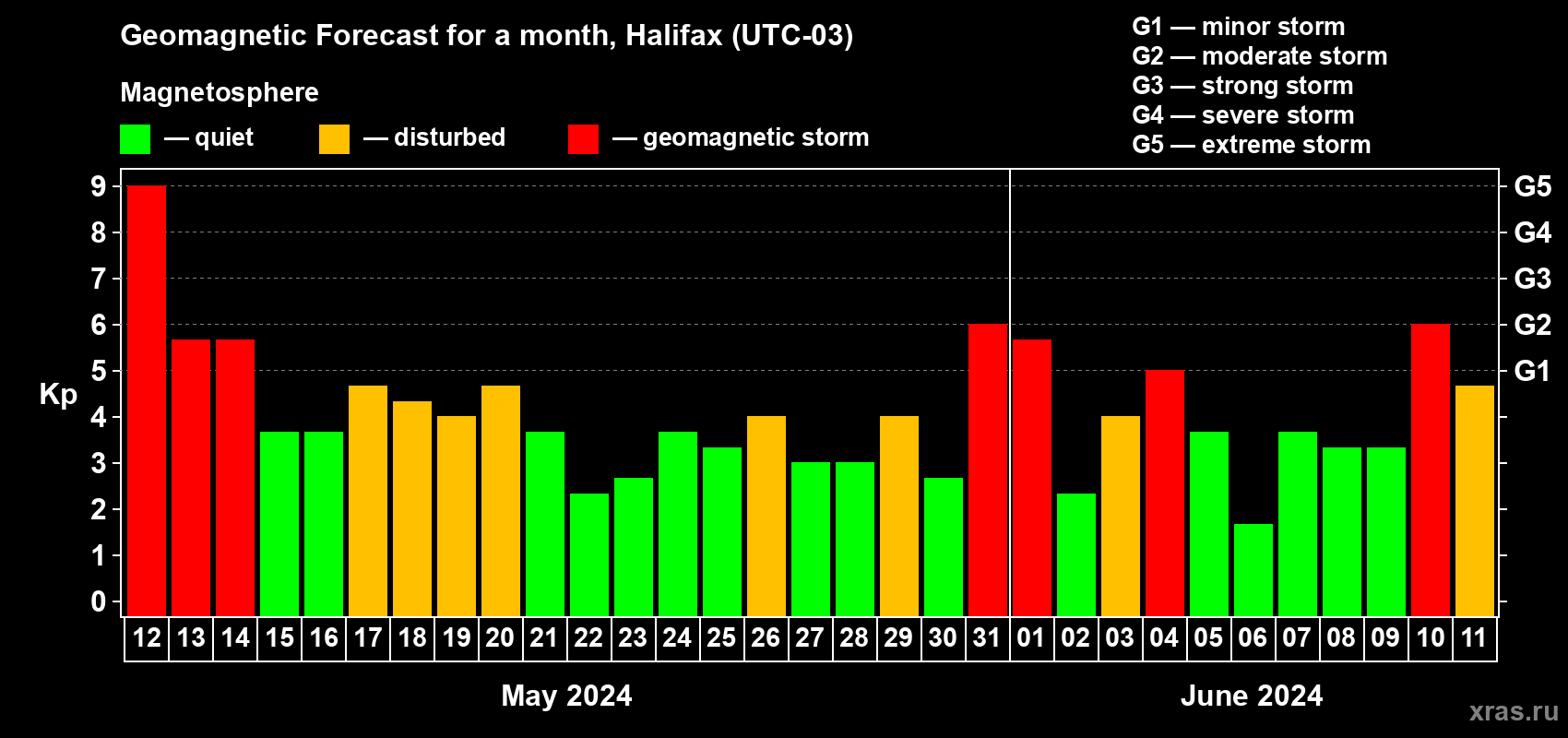 Geomagnetic Forecast for a month, Halifax (UTC-03)

Magnetosphere

— quiet — disturbed — geomagnetic storm

G1 — minor storm
G2 — moderate storm
G3 — strong storm
G4 — severe storm
G5 — extreme storm

Kp

9
8
7
6
5
4
3
2
1
0

G5
G4
G3
G2
G1

12 13 14 15 16 17 18 19 20 21 22 23 24 25 26 27 28 29 30 31 01 02 03 04 05 06 07 08 09 10 11

May 2024

June 2024

xras.ru